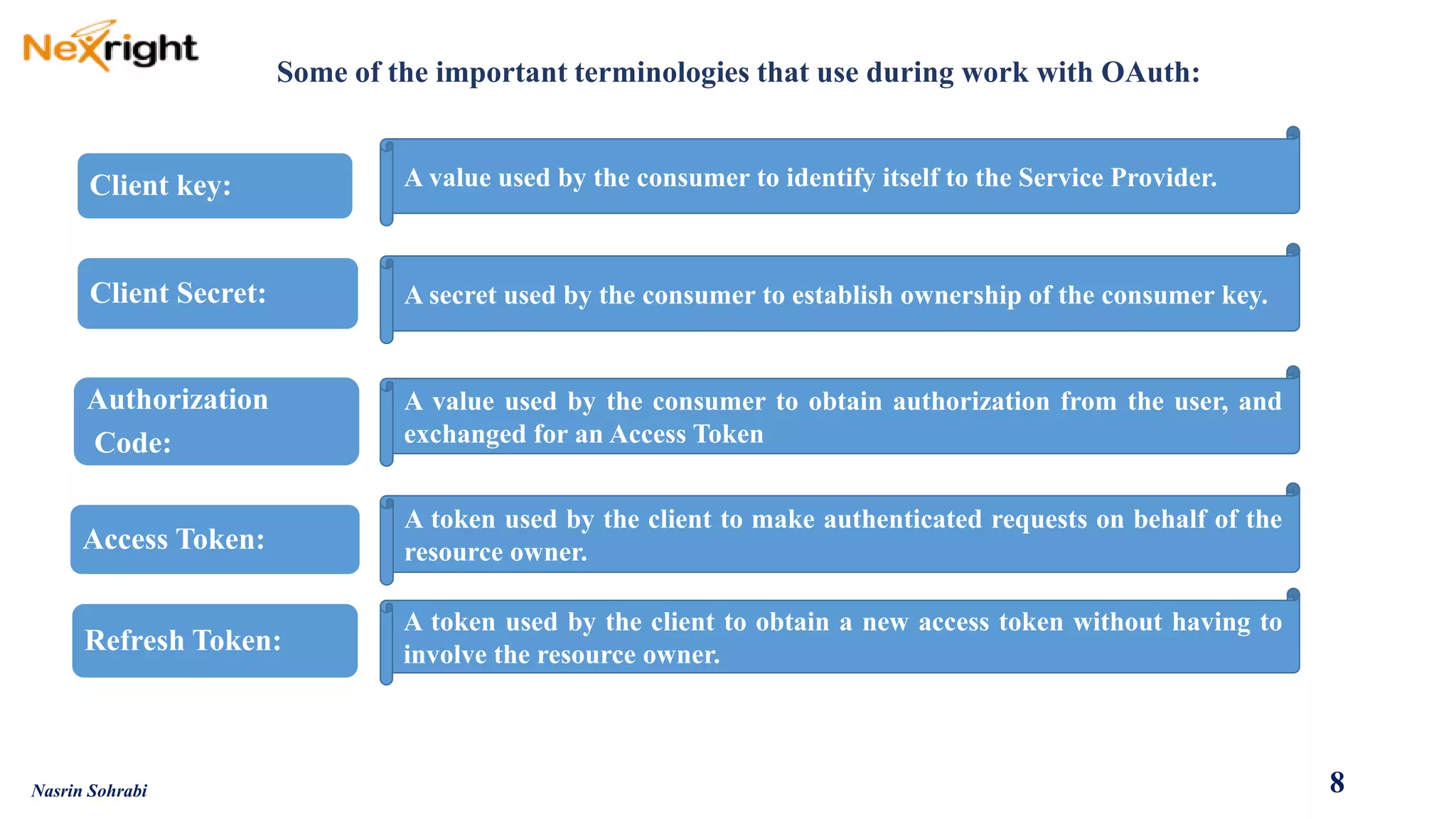 Nexright

Some of the important terminologies that use during work with OAuth:

Client key:

A value used by the consumer to identify itself to the Service Provider.

Client Secret:

A secret used by the consumer to establish ownership of the consumer key.

Authorization Code:

A value used by the consumer to obtain authorization from the user, and exchanged for an Access Token

Access Token:

A token used by the client to make authenticated requests on behalf of the resource owner.

Refresh Token:

A token used by the client to obtain a new access token without having to involve the resource owner.

Nasrin Sohrabi

8